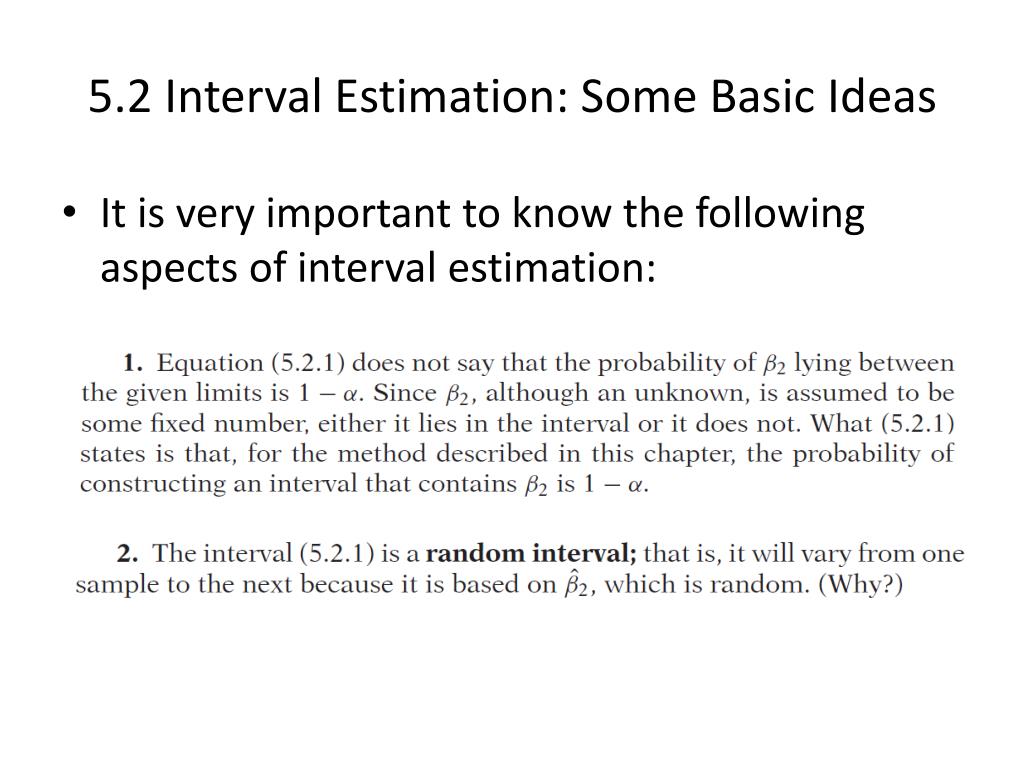 5.2 Interval Estimation: Some Basic Ideas

• It is very important to know the following aspects of interval estimation:

1. Equation (5.2.1) does not say that the probability of $\beta_2$ lying between the given limits is $1 - \alpha$. Since $\beta_2$, although an unknown, is assumed to be some fixed number, either it lies in the interval or it does not. What (5.2.1) states is that, for the method described in this chapter, the probability of constructing an interval that contains $\beta_2$ is $1 - \alpha$.

2. The interval (5.2.1) is a **random interval;** that is, it will vary from one sample to the next because it is based on $\hat{\beta}_2$, which is random. (Why?)